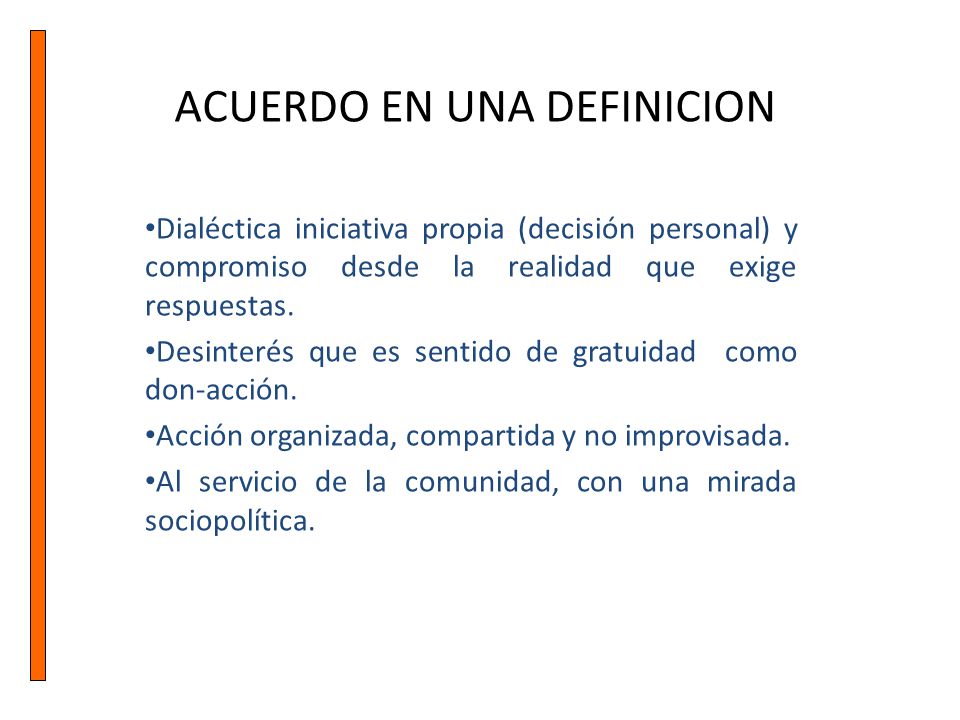 ACUERDO EN UNA DEFINICION

•Dialéctica iniciativa propia (decisión personal) y compromiso desde la realidad que exige respuestas.

•Desinterés que es sentido de gratuidad como don-acción.

•Acción organizada, compartida y no improvisada.

•Al servicio de la comunidad, con una mirada sociopolítica.